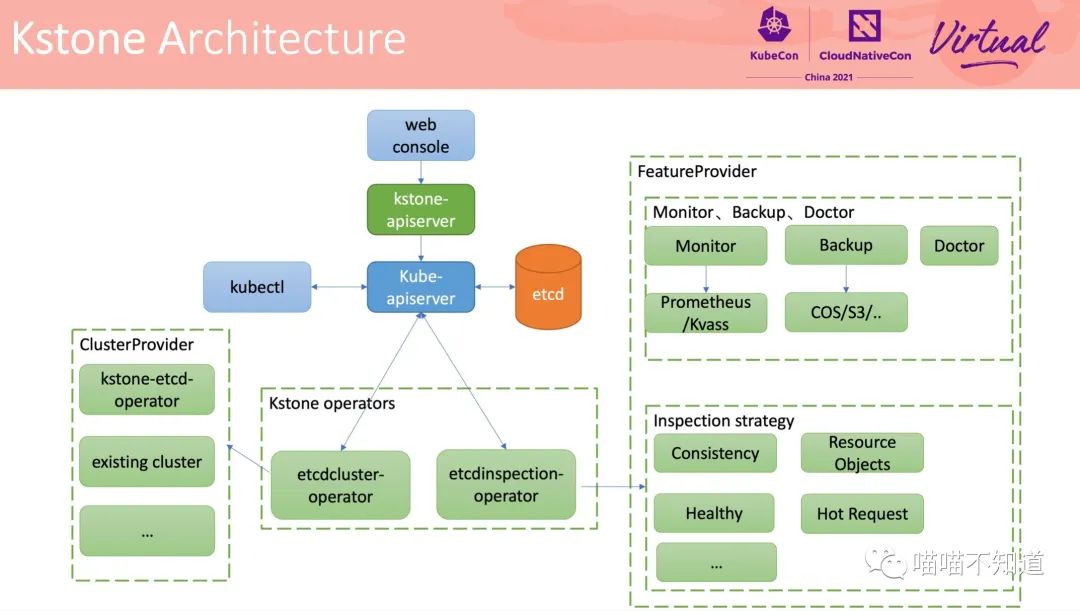 Kstone Architecture

KubeCon | CloudNativeCon
China 2021
Virtual

web console

kstone-apiserver

kubectl

Kube-apiserver

etcd

ClusterProvider

kstone-etcd-operator

existing cluster

...

Kstone operators

etcdcluster-operator

etcdinspection-operator

FeatureProvider

Monitor、Backup、Doctor

Monitor

Backup

Doctor

Prometheus /Kvass

COS/S3/..

Inspection strategy

Consistency

Resource Objects

Healthy

Hot Request

...

喵喵不知道